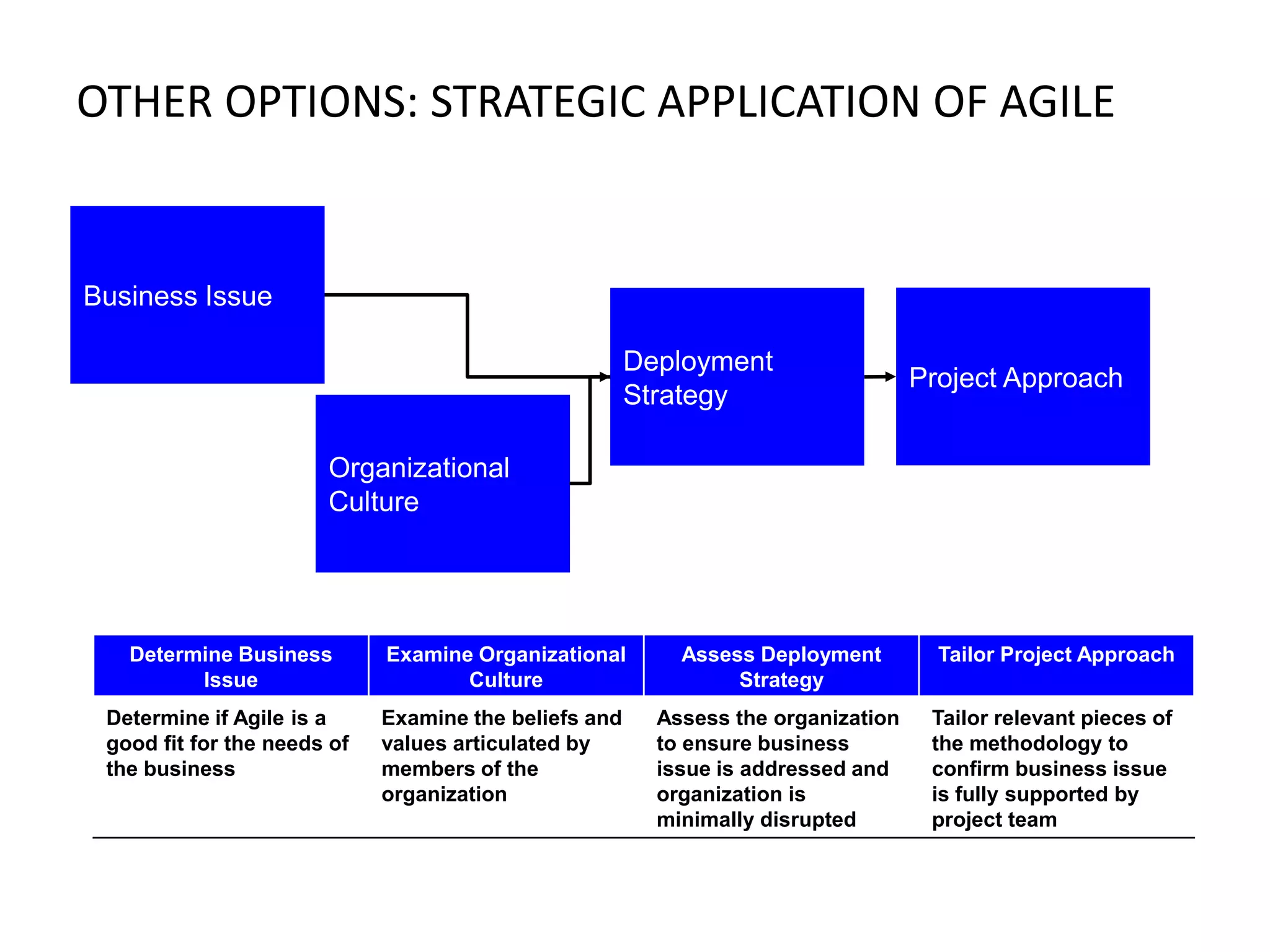 OTHER OPTIONS: STRATEGIC APPLICATION OF AGILE

Business Issue

Organizational Culture

Deployment Strategy

Project Approach

| Determine Business Issue | Examine Organizational Culture | Assess Deployment Strategy | Tailor Project Approach |
|---|---|---|---|
| Determine if Agile is a good fit for the needs of the business | Examine the beliefs and values articulated by members of the organization | Assess the organization to ensure business issue is addressed and organization is minimally disrupted | Tailor relevant pieces of the methodology to confirm business issue is fully supported by project team |